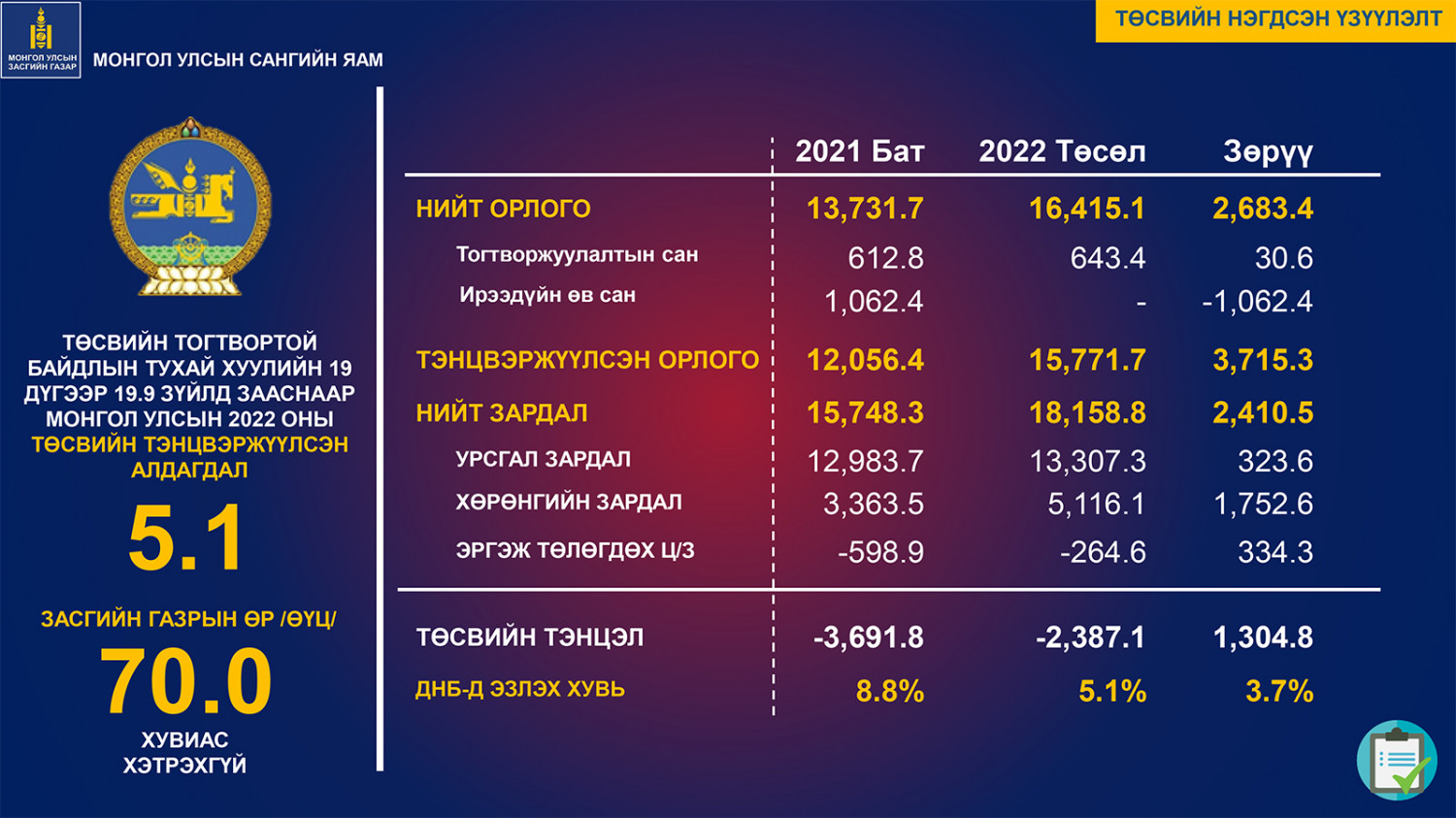 МОНГОЛ УЛСЫН ЗАСГИЙН ГАЗАР

МОНГОЛ УЛСЫН САНГИЙН ЯАМ

ТӨСВИЙН НЭГДСЭН ҮЗҮҮЛЭЛТ

ТӨСВИЙН ТОГТВОРТОЙ БАЙДЛЫН ТУХАЙ ХУУЛИЙН 19 ДҮГЭЭР 19.9 ЗҮЙЛД ЗААСНААР МОНГОЛ УЛСЫН 2022 ОНЫ ТӨСВИЙН ТЭНЦВЭРЖҮҮЛСЭН АЛДАГДАЛ

5.1

ЗАСГИЙН ГАЗРЫН ӨР /ӨҮЦ/

70.0

ХУВИАС ХЭТРЭХГҮЙ

| | 2021 Бат | 2022 Төсөл | Зөрүү |
|---|---|---|---|
| НИЙТ ОРЛОГО | 13,731.7 | 16,415.1 | 2,683.4 |
| Тогтворжуулалтын сан | 612.8 | 643.4 | 30.6 |
| Ирээдүйн өв сан | 1,062.4 | - | -1,062.4 |
| ТЭНЦВЭРЖҮҮЛСЭН ОРЛОГО | 12,056.4 | 15,771.7 | 3,715.3 |
| НИЙТ ЗАРДАЛ | 15,748.3 | 18,158.8 | 2,410.5 |
| УРСГАЛ ЗАРДАЛ | 12,983.7 | 13,307.3 | 323.6 |
| ХӨРӨНГИЙН ЗАРДАЛ | 3,363.5 | 5,116.1 | 1,752.6 |
| ЭРГЭЖ ТӨЛӨГДӨХ Ц/З | -598.9 | -264.6 | 334.3 |
| ТӨСВИЙН ТЭНЦЭЛ | -3,691.8 | -2,387.1 | 1,304.8 |
| ДНБ-Д ЭЗЛЭХ ХУВЬ | 8.8% | 5.1% | 3.7% |